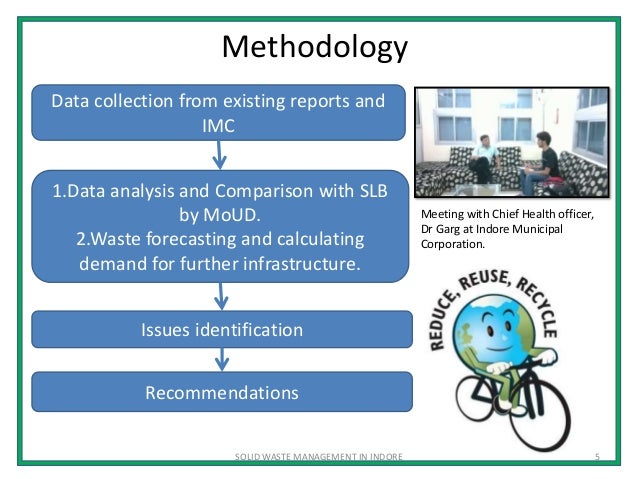 Methodology

Data collection from existing reports and IMC

1.Data analysis and Comparison with SLB by MoUD.
2.Waste forecasting and calculating demand for further infrastructure.

Issues identification

Recommendations

Meeting with Chief Health officer, Dr Garg at Indore Municipal Corporation.

REDUCE, REUSE, RECYCLE

SOLID WASTE MANAGEMENT IN INDORE

5